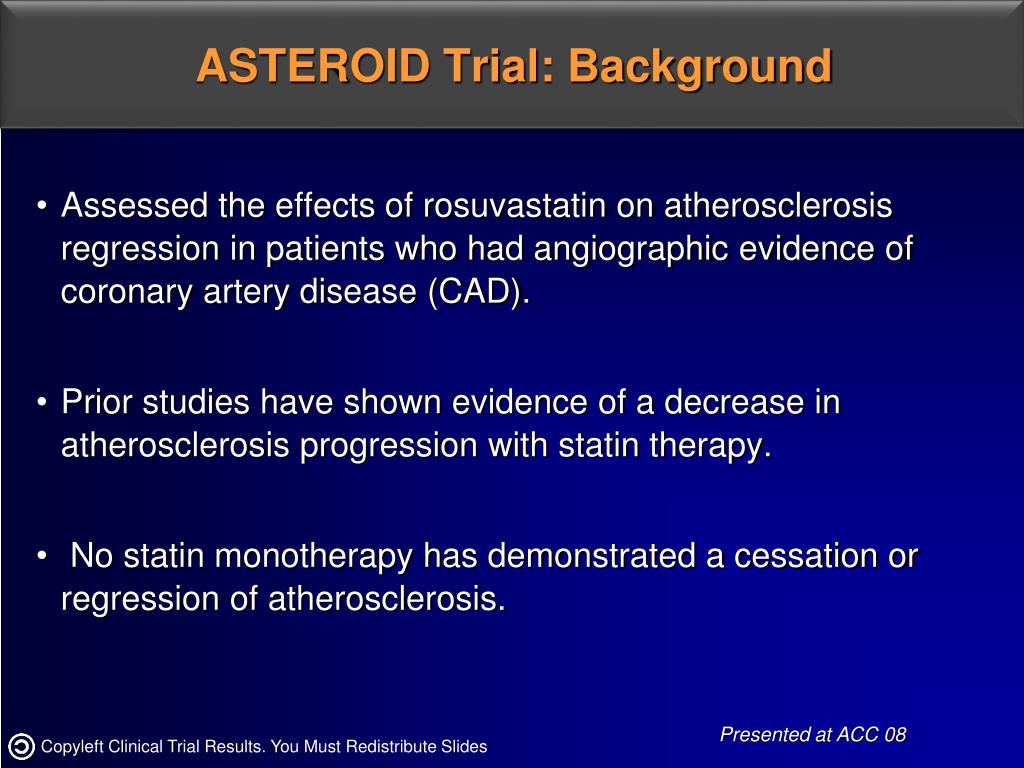 ASTEROID Trial: Background

• Assessed the effects of rosuvastatin on atherosclerosis regression in patients who had angiographic evidence of coronary artery disease (CAD).

• Prior studies have shown evidence of a decrease in atherosclerosis progression with statin therapy.

• No statin monotherapy has demonstrated a cessation or regression of atherosclerosis.

Presented at ACC 08

Copyleft Clinical Trial Results. You Must Redistribute Slides